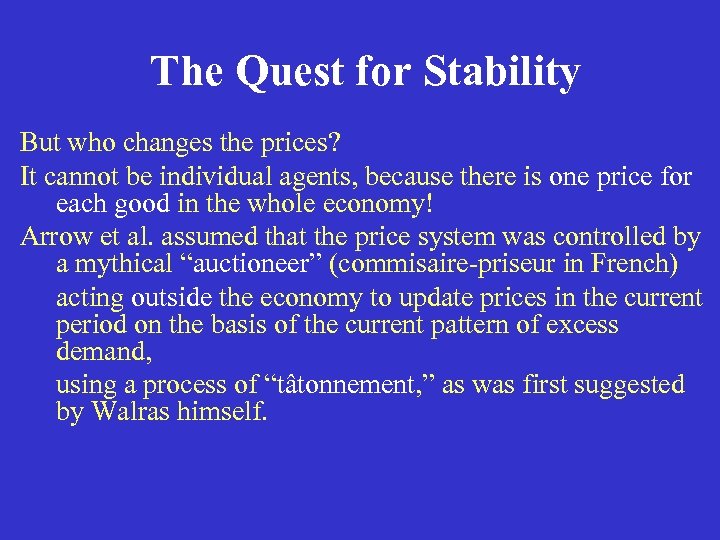 The Quest for Stability

But who changes the prices?

It cannot be individual agents, because there is one price for each good in the whole economy!

Arrow et al. assumed that the price system was controlled by a mythical “auctioneer” (commisaire-priseur in French)

acting outside the economy to update prices in the current period on the basis of the current pattern of excess demand,

using a process of “tâtonnement,” as was first suggested by Walras himself.